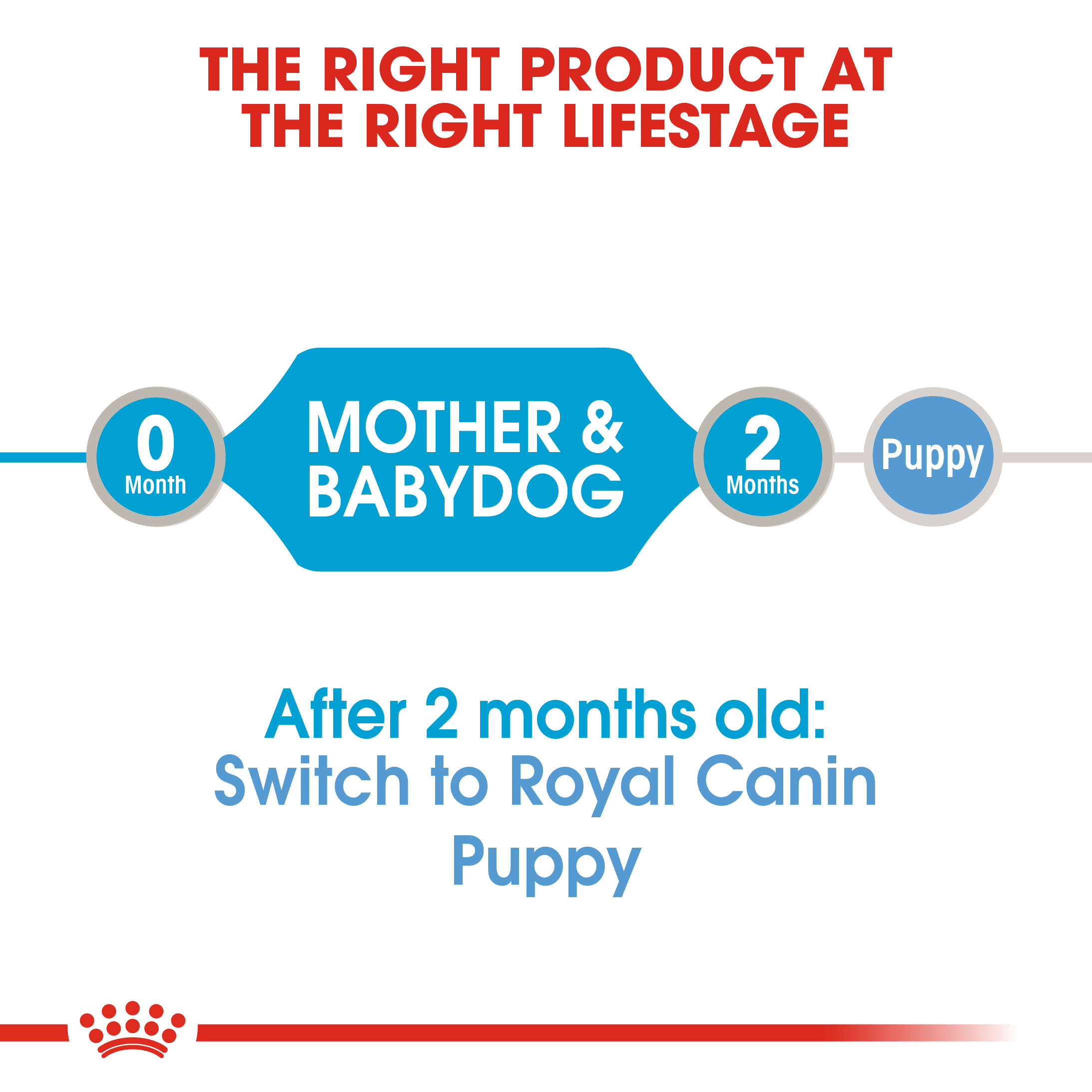 THE RIGHT PRODUCT AT THE RIGHT LIFESTAGE

0
Month

MOTHER & BABYDOG

2
Months

Puppy

After 2 months old:
Switch to Royal Canin Puppy